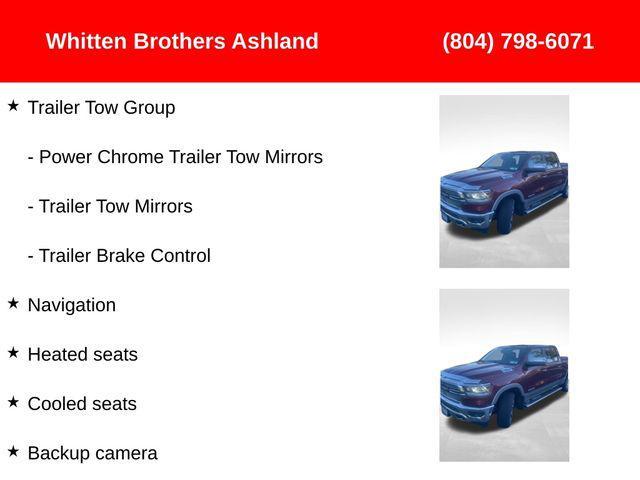 Whitten Brothers Ashland

(804) 798-6071

★ Trailer Tow Group

- Power Chrome Trailer Tow Mirrors

- Trailer Tow Mirrors

- Trailer Brake Control

★ Navigation

★ Heated seats

★ Cooled seats

★ Backup camera